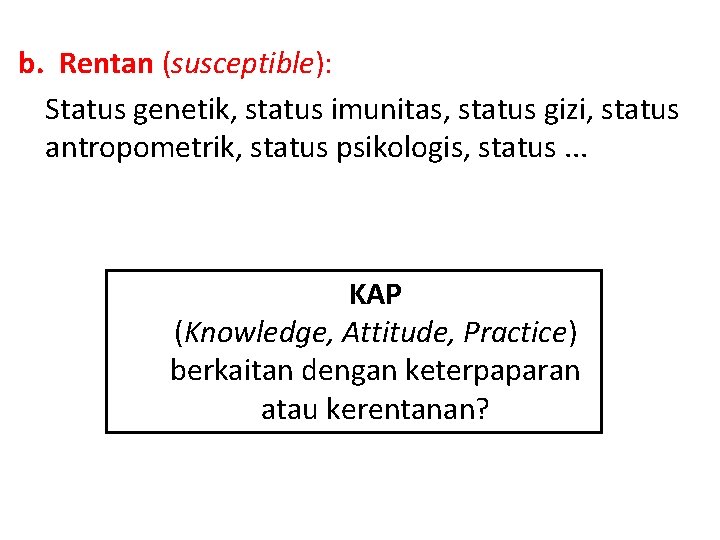 b. Rentan (susceptible):

Status genetik, status imunitas, status gizi, status antropometrik, status psikologis, status ...

KAP
(Knowledge, Attitude, Practice) berkaitan dengan keterpaparan atau kerentanan?